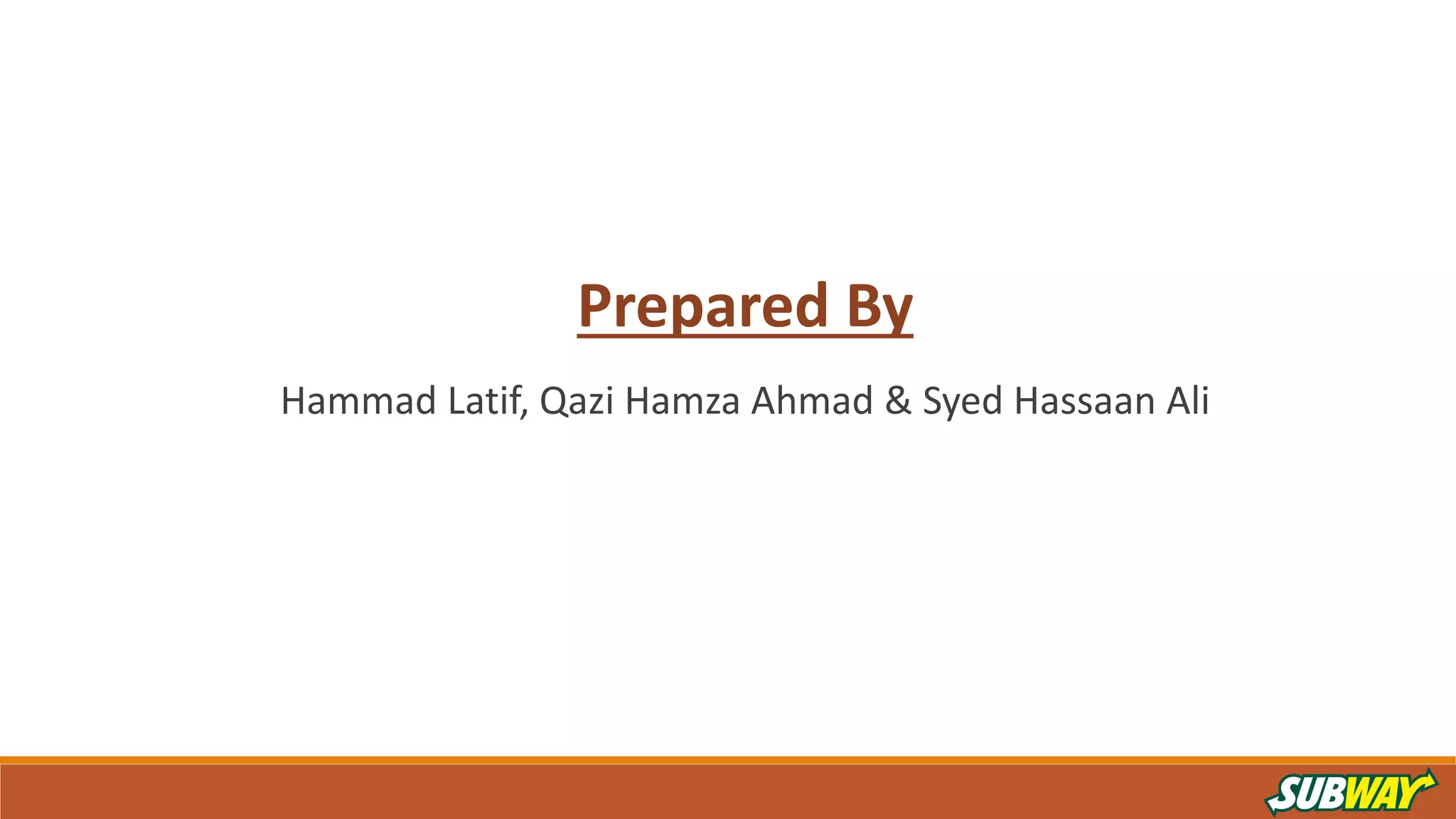 Prepared By

Hammad Latif, Qazi Hamza Ahmad & Syed Hassaan Ali

SUBWAY